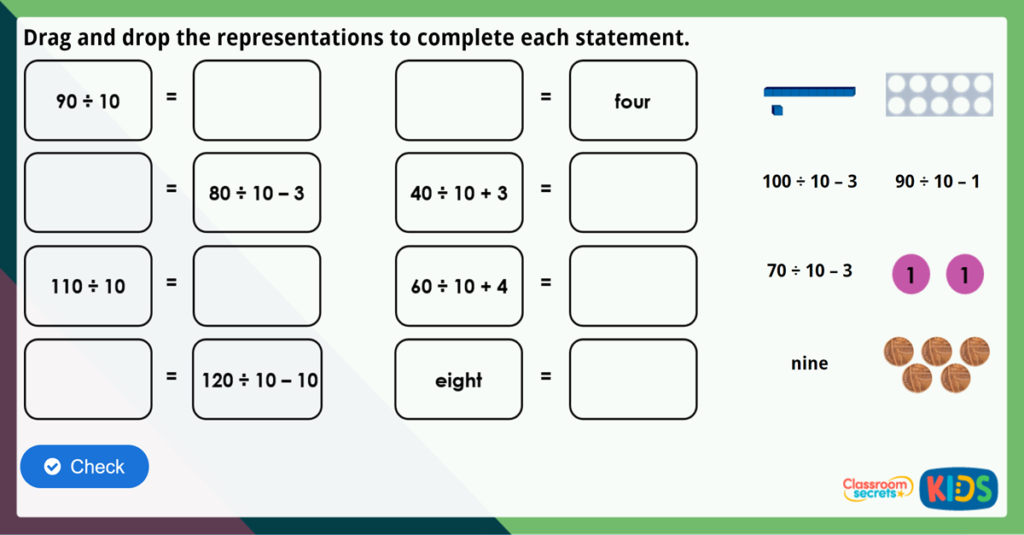 Drag and drop the representations to complete each statement.

$90 \div 10$ = 

 = four

 = $80 \div 10 - 3$

$40 \div 10 + 3$ = 

$110 \div 10$ = 

$60 \div 10 + 4$ = 

 = $120 \div 10 - 10$

eight = 

$100 \div 10 - 3$

$90 \div 10 - 1$

$70 \div 10 - 3$

1

1

nine

Check

Classroom secrets

KIDS